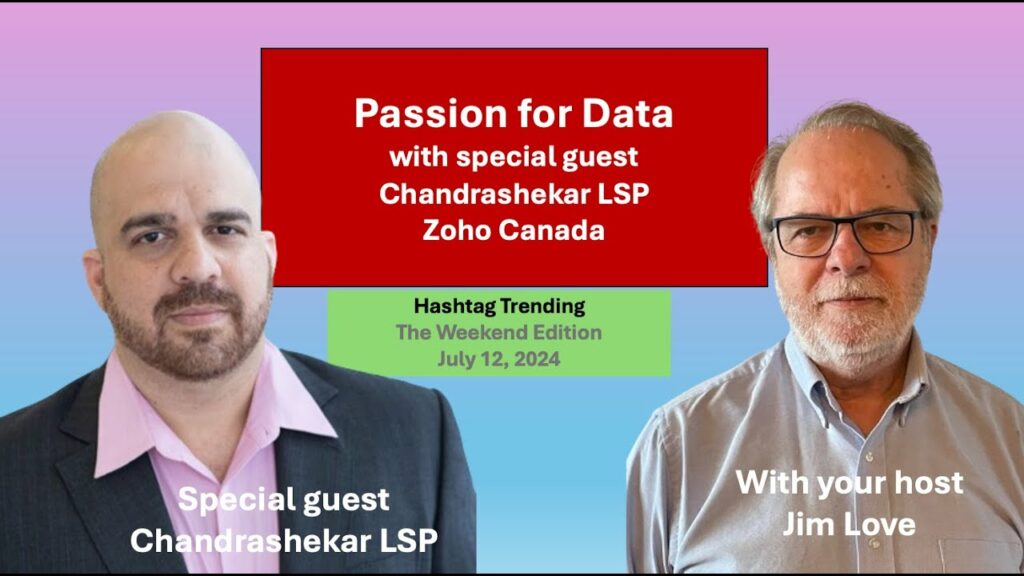 Passion for Data
with special guest
Chandrashekar LSP
Zoho Canada

Hashtag Trending
The Weekend Edition
July 12, 2024

Special guest
Chandrashekar LSP

With your host
Jim Love